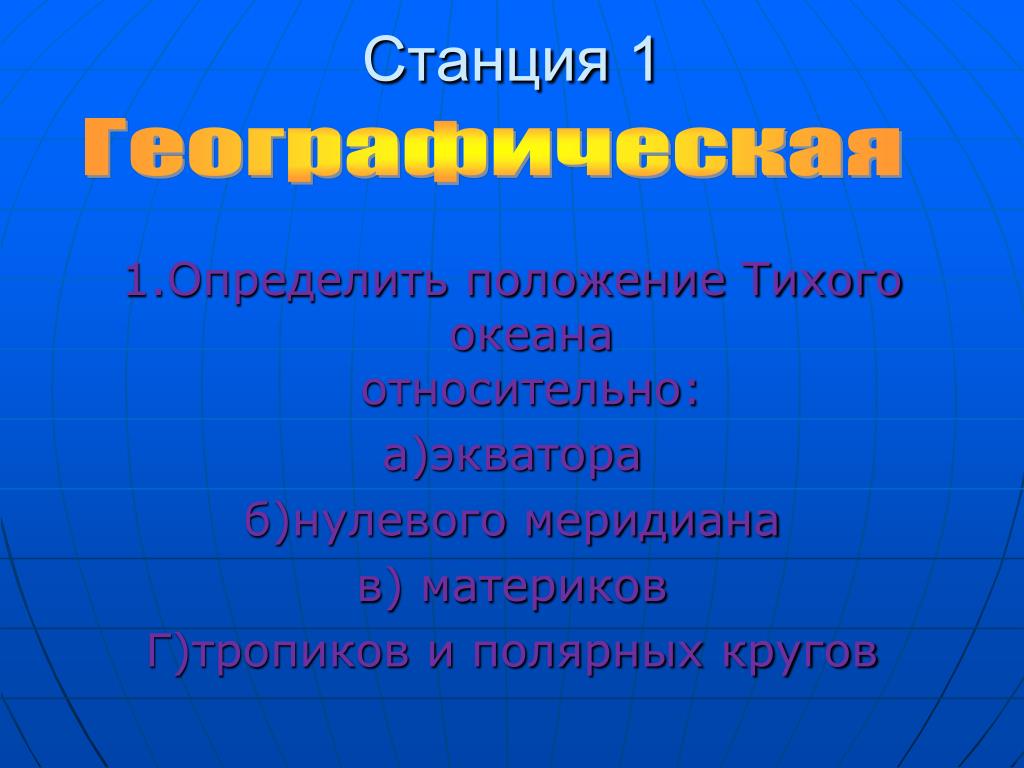 Станция 1

Географическая

1.Определить положение Тихого океана относительно:

а)экватора

б)нулевого меридиана

в) материков

Г)тропиков и полярных кругов